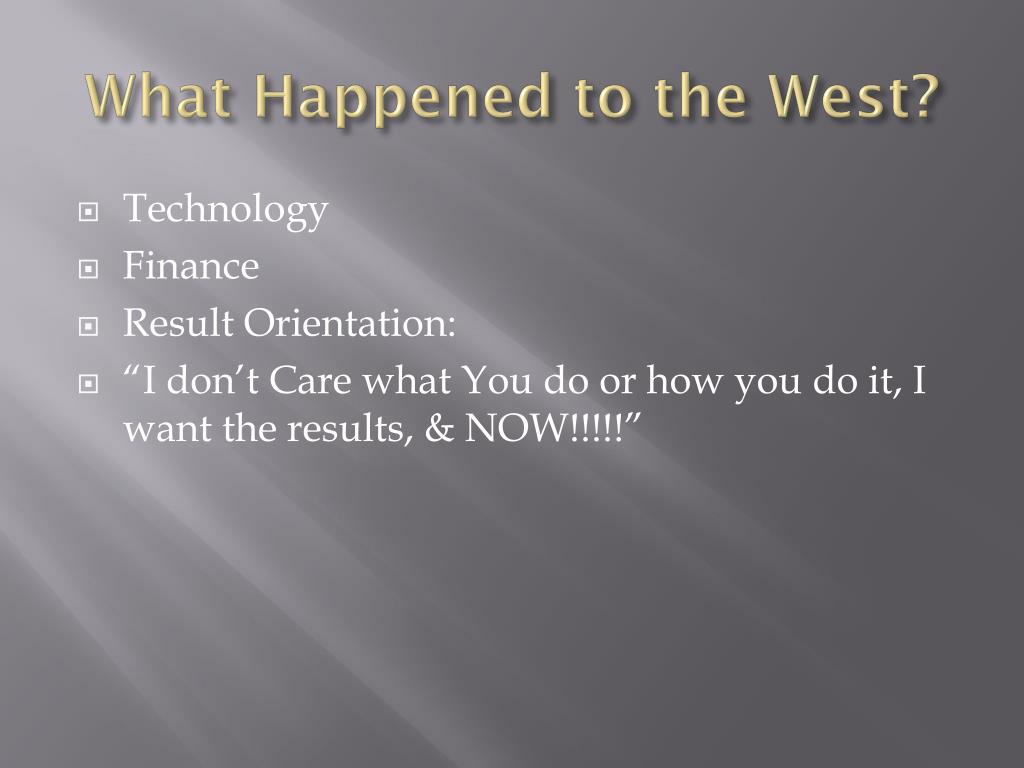 What Happened to the West?

Technology
Finance
Result Orientation:
“I don’t Care what You do or how you do it, I want the results, & NOW!!!!!”